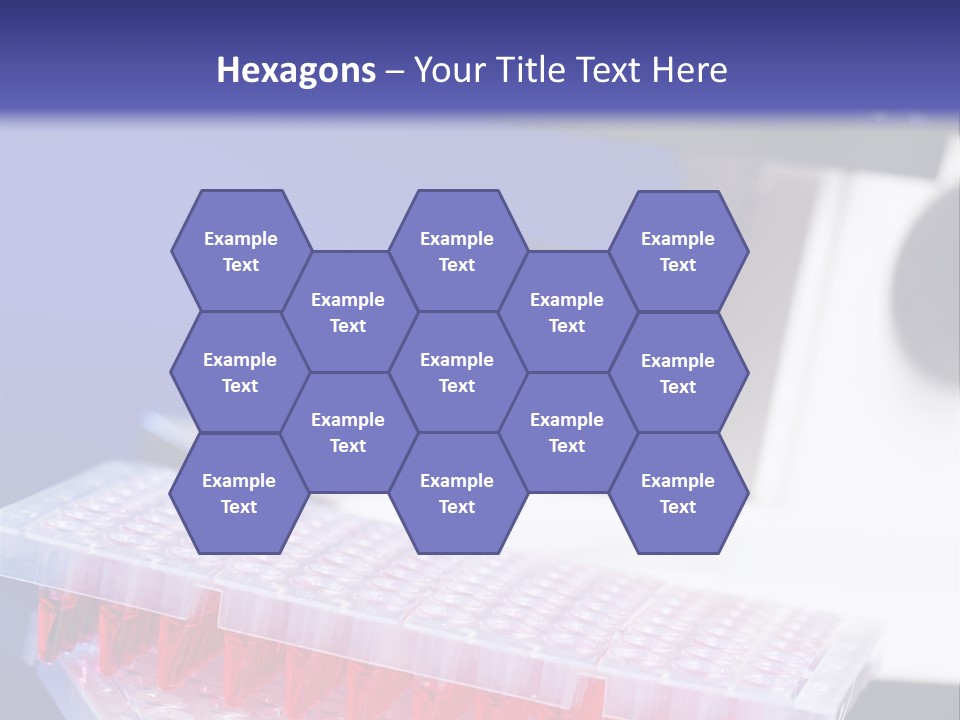 Hexagons – Your Title Text Here

Example Text

Example Text

Example Text

Example Text

Example Text

Example Text

Example Text

Example Text

Example Text

Example Text

Example Text

Example Text

Example Text